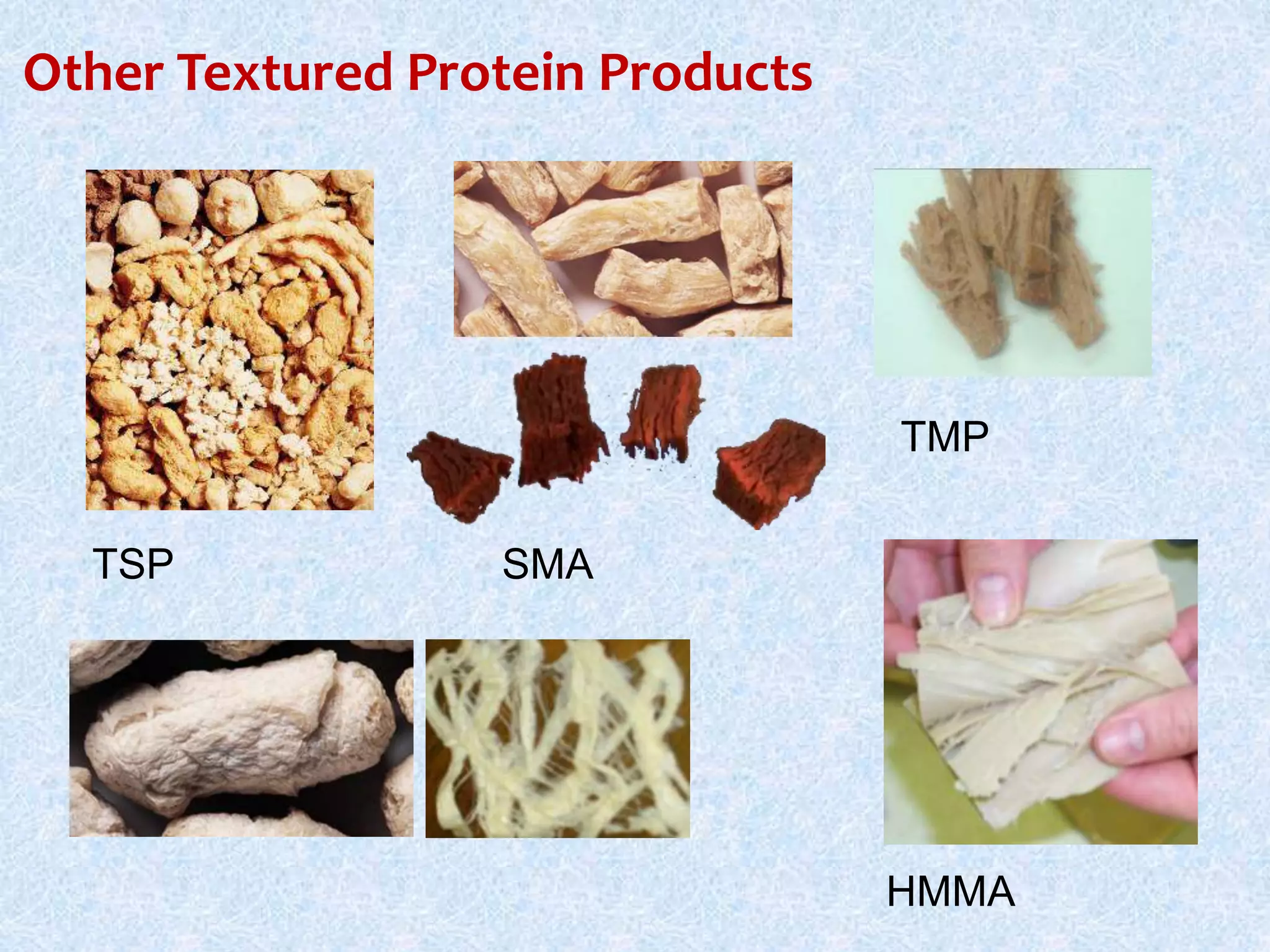 Other Textured Protein Products

TMP

TSP

SMA

HMMA